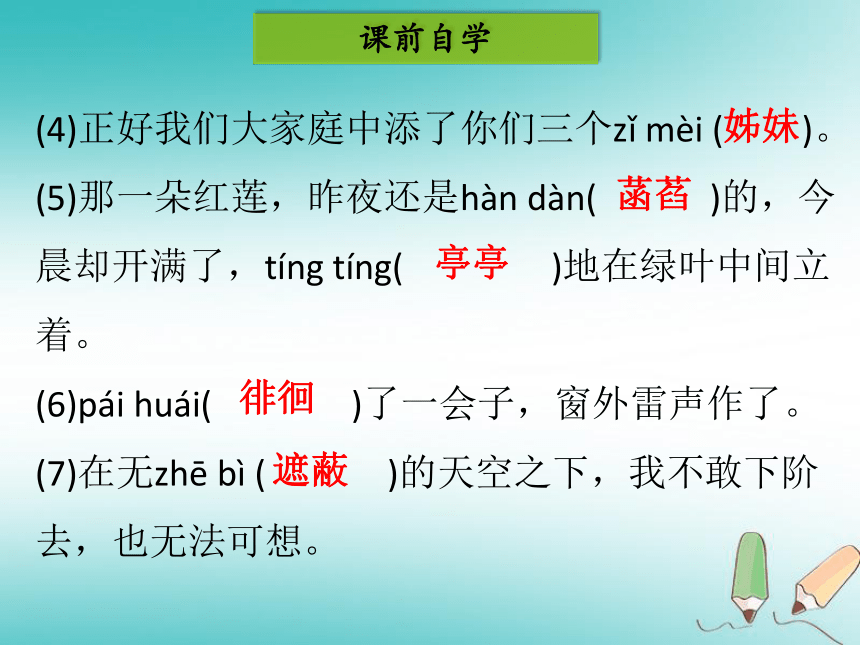 课前自学

(4)正好我们大家庭中添了你们三个zǐ mèi (姊妹)。

(5)那一朵红莲，昨夜还是hàn dàn( 菡萏 )的，今晨却开满了，tíng tíng( 亭亭 )地在绿叶中间立着。

(6)pái huái( 徘徊 )了一会子，窗外雷声作了。

(7)在无zhē bì ( 遮蔽 )的天空之下，我不敢下阶去，也无法可想。